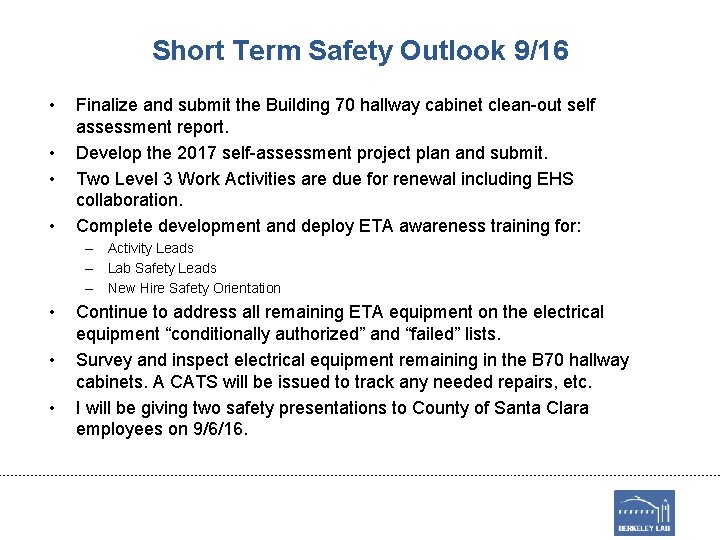 Short Term Safety Outlook 9/16

• Finalize and submit the Building 70 hallway cabinet clean-out self assessment report.

• Develop the 2017 self-assessment project plan and submit.

• Two Level 3 Work Activities are due for renewal including EHS collaboration.

• Complete development and deploy ETA awareness training for:
– Activity Leads
– Lab Safety Leads
– New Hire Safety Orientation

• Continue to address all remaining ETA equipment on the electrical equipment “conditionally authorized” and “failed” lists.

• Survey and inspect electrical equipment remaining in the B70 hallway cabinets. A CATS will be issued to track any needed repairs, etc.

• I will be giving two safety presentations to County of Santa Clara employees on 9/6/16.

BERKELEY LAB